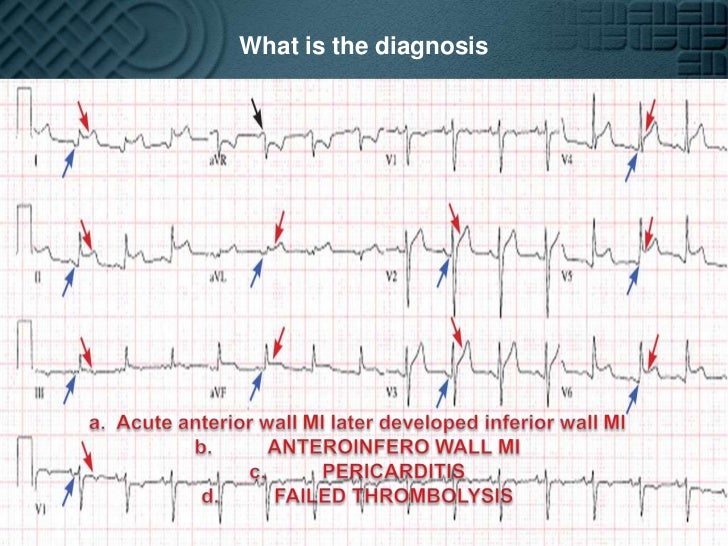 What is the diagnosis

I
aVR
V1
V4
II
aVL
V2
V5
III
aVF
V3
V6
V1

a. Acute anterior wall MI later developed inferior wall MI
b. ANTEROINFERO WALL MI
c. PERICARDITIS
d. FAILED THROMBOLYSIS